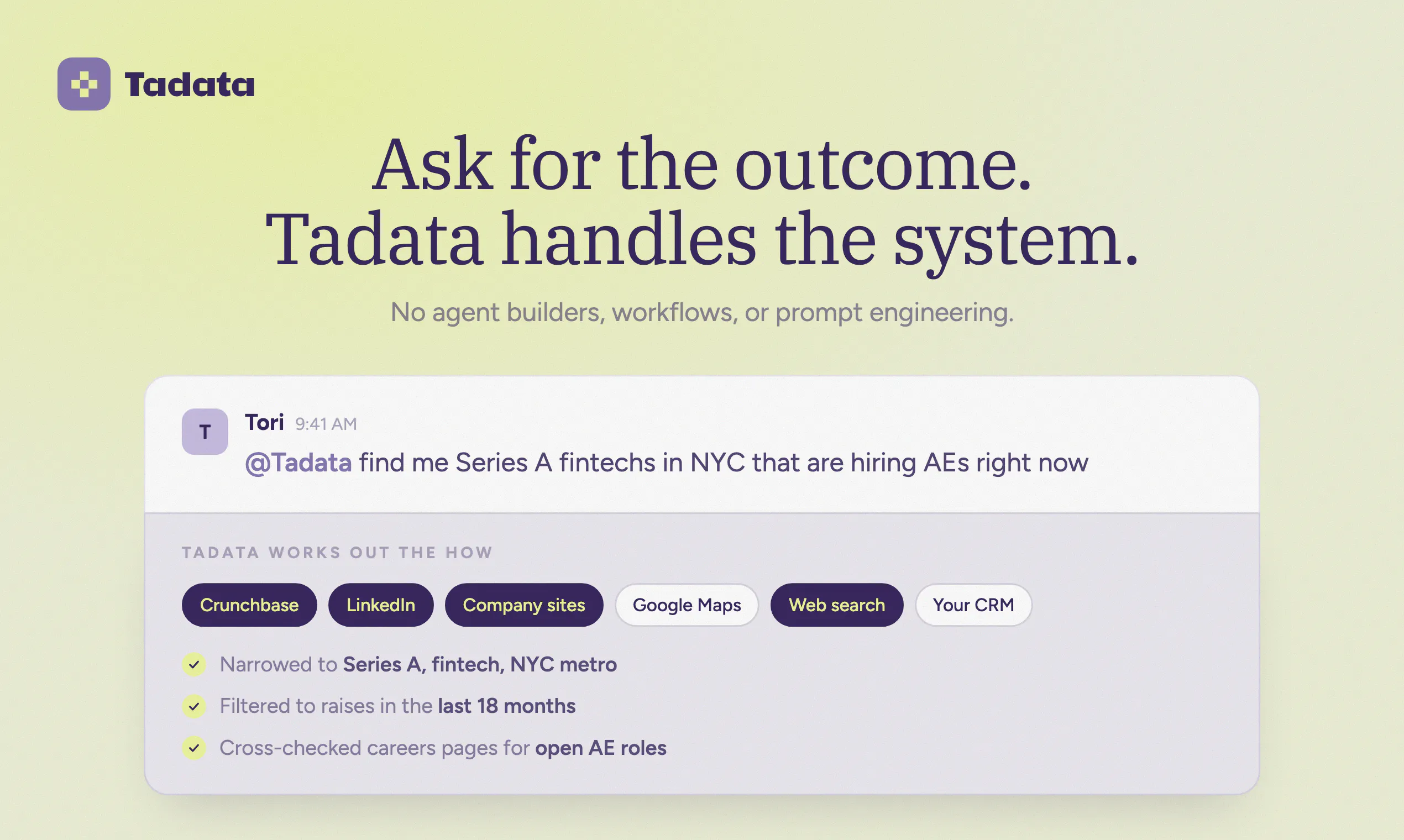 Tadata

Ask for the outcome.
Tadata handles the system.

No agent builders, workflows, or prompt engineering.

T Tori 9:41 AM
@Tadata find me Series A fintechs in NYC that are hiring AEs right now

TADATA WORKS OUT THE HOW

Crunchbase LinkedIn Company sites Google Maps Web search Your CRM

Narrowed to Series A, fintech, NYC metro
Filtered to raises in the last 18 months
Cross-checked careers pages for open AE roles